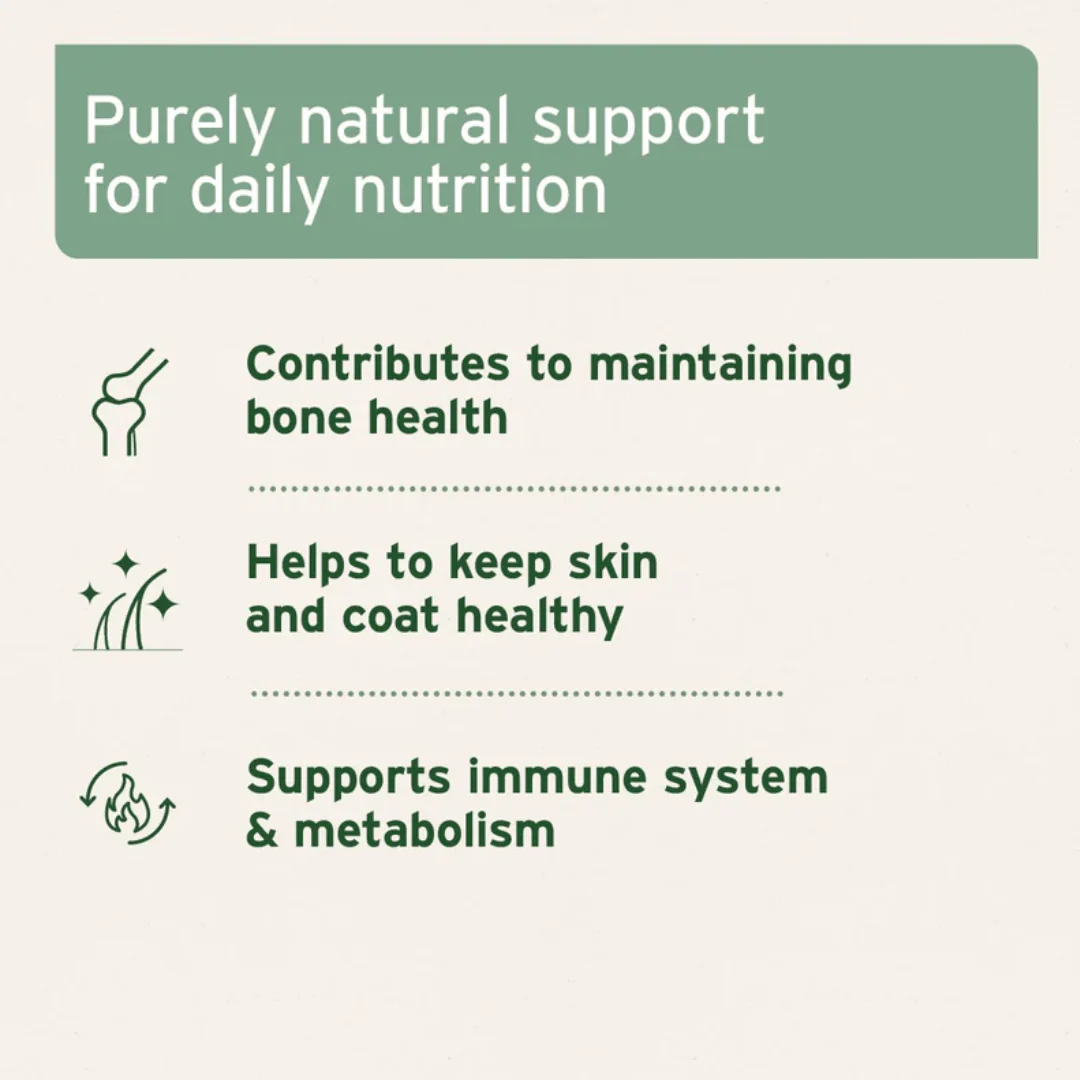 Purely natural support for daily nutrition

Contributes to maintaining bone health

Helps to keep skin and coat healthy

Supports immune system & metabolism